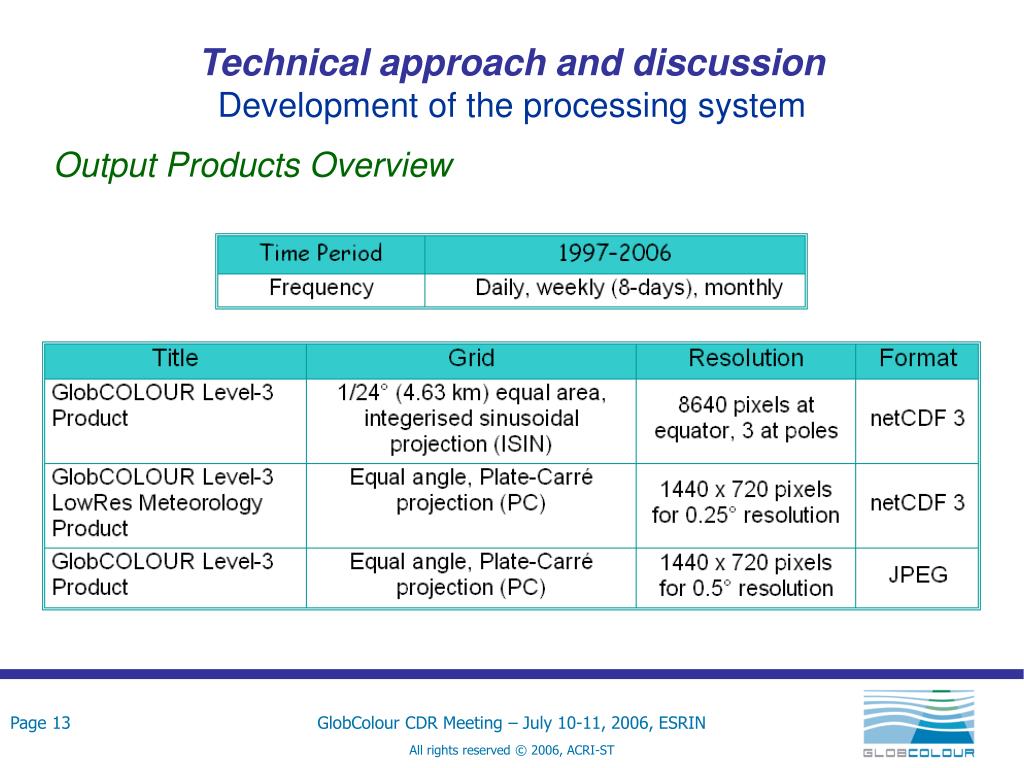 Technical approach and discussion
Development of the processing system

Output Products Overview

| Time Period | 1997-2006 |
|---|---|
| Frequency | Daily, weekly (8-days), monthly |

| Title | Grid | Resolution | Format |
|---|---|---|---|
| GlobCOLOUR Level-3 Product | 1/24° (4.63 km) equal area, integerised sinusoidal projection (ISIN) | 8640 pixels at equator, 3 at poles | netCDF 3 |
| GlobCOLOUR Level-3 LowRes Meteorology Product | Equal angle, Plate-Carré projection (PC) | 1440 x 720 pixels for 0.25° resolution | netCDF 3 |
| GlobCOLOUR Level-3 Product | Equal angle, Plate-Carré projection (PC) | 1440 x 720 pixels for 0.5° resolution | JPEG |

Page 13

GlobColour CDR Meeting – July 10-11, 2006, ESRIN

All rights reserved © 2006, ACRI-ST

GLOBCOLOUR